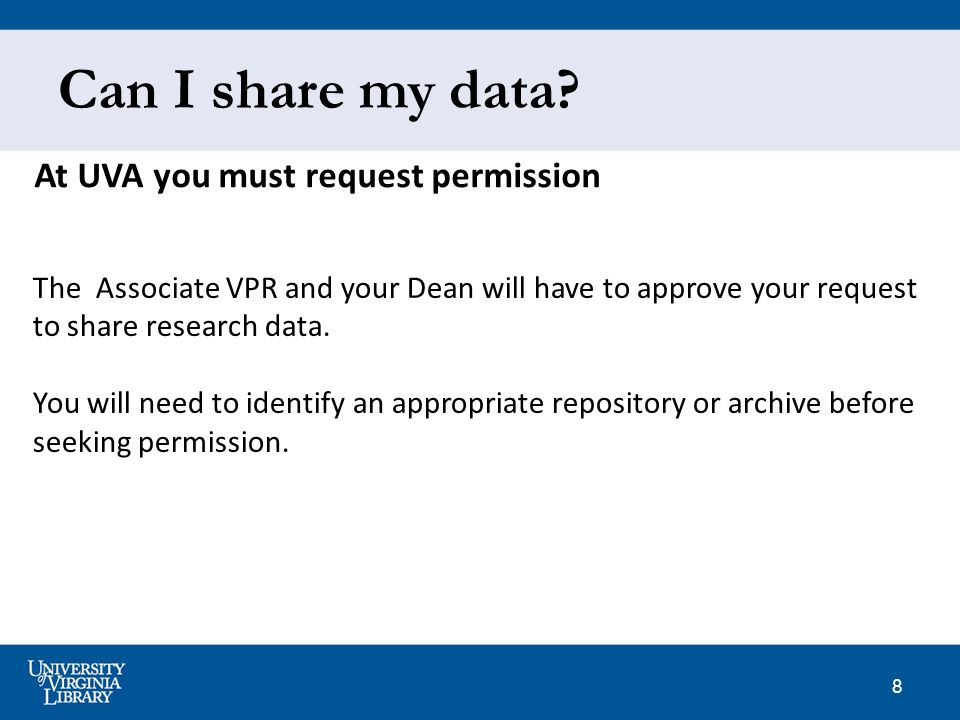 Can I share my data?

At UVA you must request permission

The Associate VPR and your Dean will have to approve your request to share research data.

You will need to identify an appropriate repository or archive before seeking permission.

UNIVERSITY of VIRGINIA LIBRARY

8